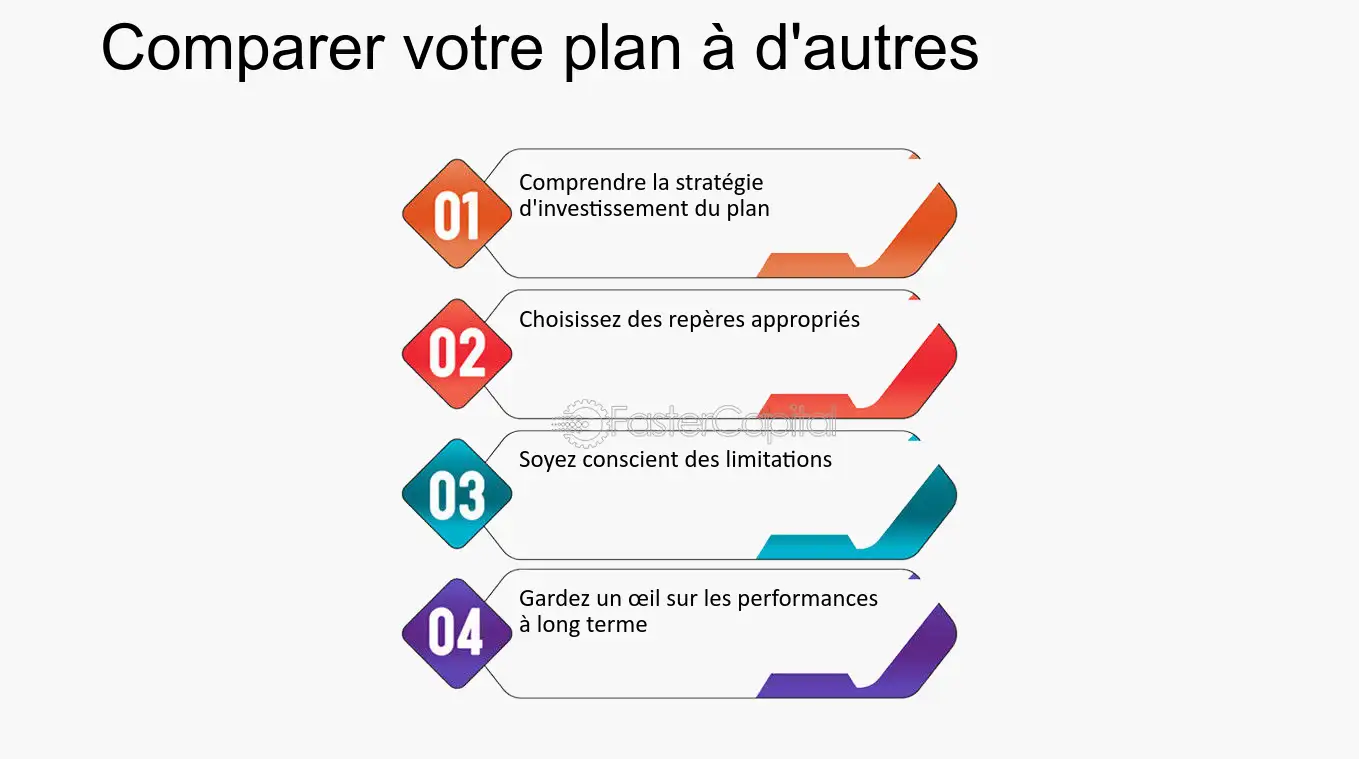 Comparer votre plan à d'autres

01
Comprendre la stratégie d'investissement du plan

02
Choisissez des repères appropriés

03
Soyez conscient des limitations

04
Gardez un œil sur les performances à long terme

FasterCapital